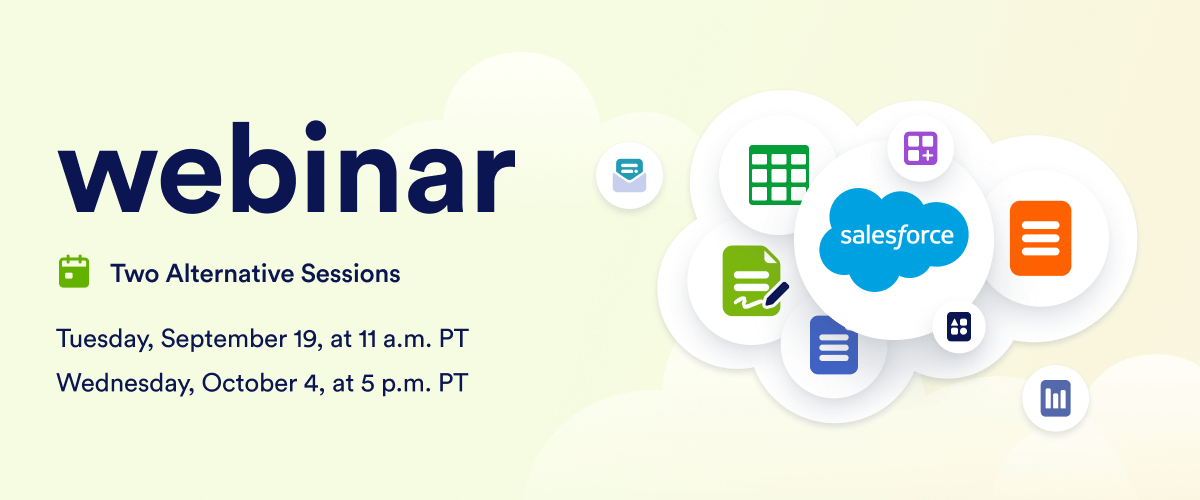 webinar

Two Alternative Sessions

Tuesday, September 19, at 11 a.m. PT

Wednesday, October 4, at 5 p.m. PT

salesforce